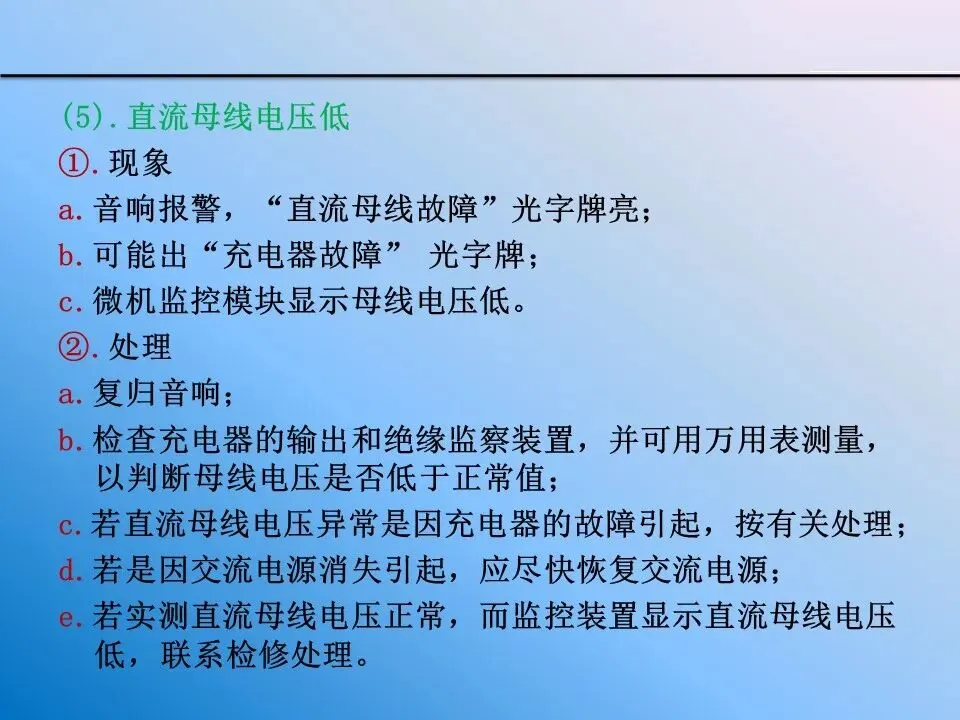 (5). 直流母线电压低
①. 现象
a. 音响报警，“直流母线故障”光字牌亮；
b. 可能出“充电器故障” 光字牌；
c. 微机监控模块显示母线电压低。
②. 处理
a. 复归音响；
b. 检查充电器的输出和绝缘监察装置，并可用万用表测量，以判断母线电压是否低于正常值；
c. 若直流母线电压异常是因充电器的故障引起，按有关处理；
d. 若是因交流电源消失引起，应尽快恢复交流电源；
e. 若实测直流母线电压正常，而监控装置显示直流母线电压低，联系检修处理。